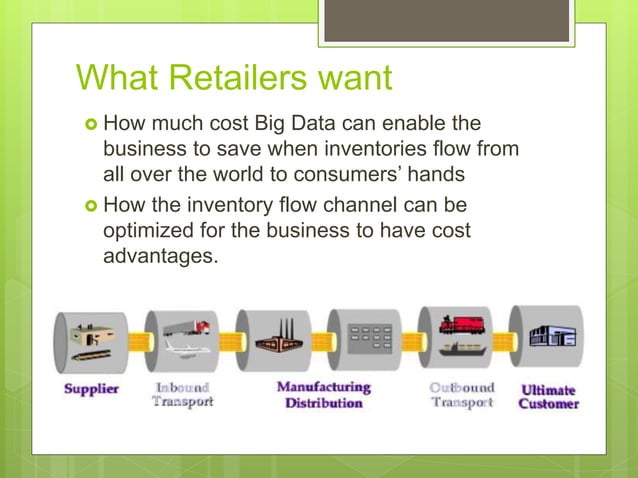 What Retailers want

How much cost Big Data can enable the business to save when inventories flow from all over the world to consumers' hands

How the inventory flow channel can be optimized for the business to have cost advantages.

Supplier

Inbound Transport

Manufacturing Distribution

Outbound Transport

Ultimate Customer